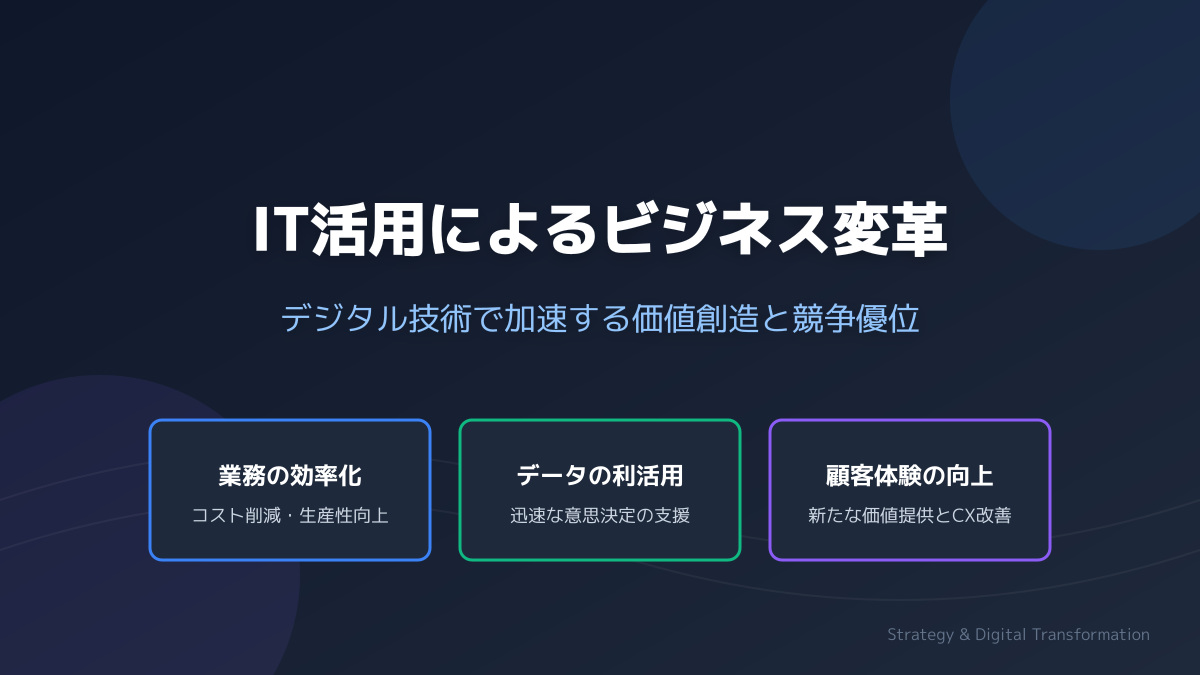 IT活用によるビジネス変革

デジタル技術で加速する価値創造と競争優位

業務の効率化
コスト削減・生産性向上

データの利活用
迅速な意思決定の支援

顧客体験の向上
新たな価値提供とCX改善

Strategy & Digital Transformation